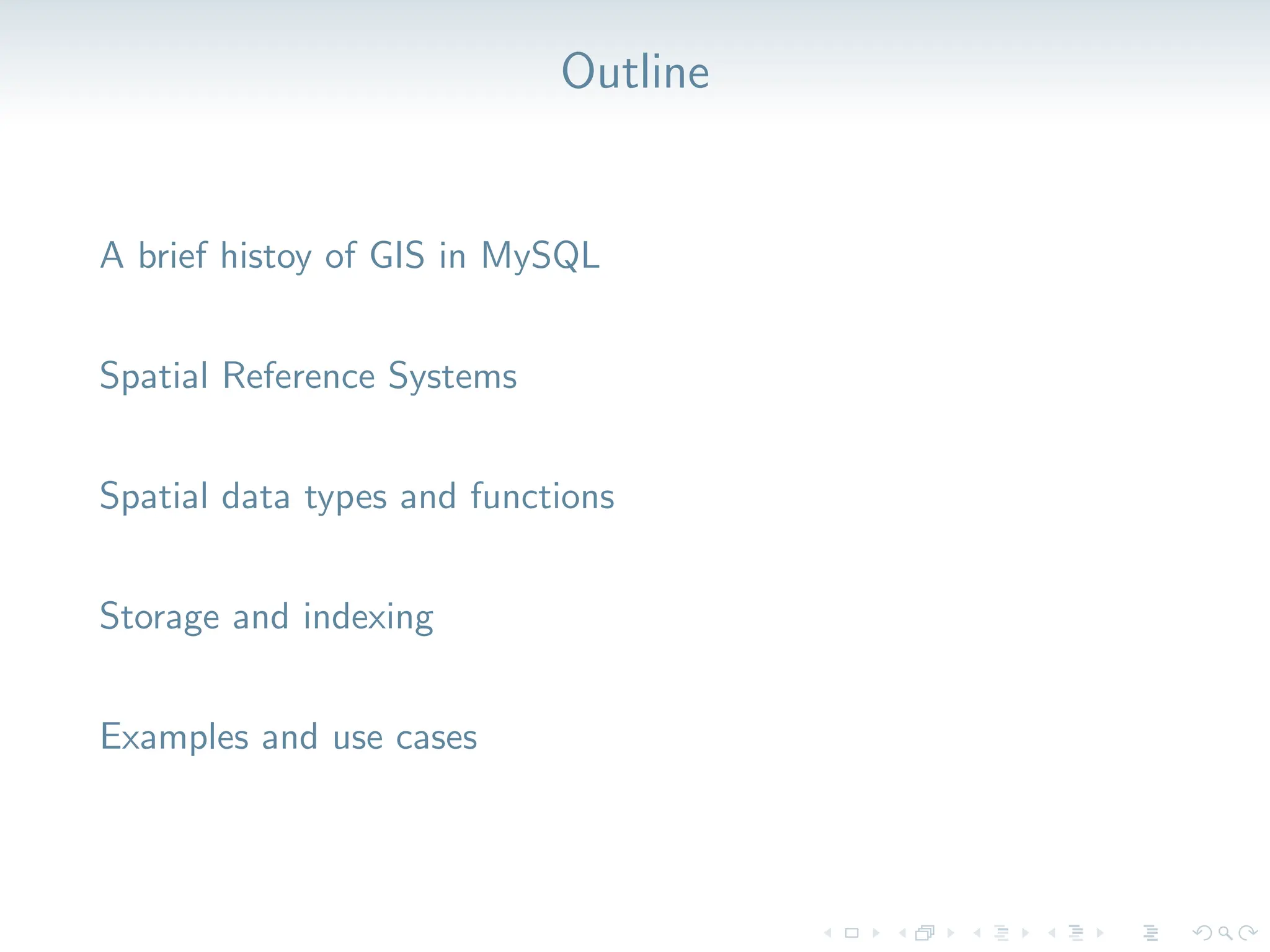 Outline

A brief histoy of GIS in MySQL

Spatial Reference Systems

Spatial data types and functions

Storage and indexing

Examples and use cases